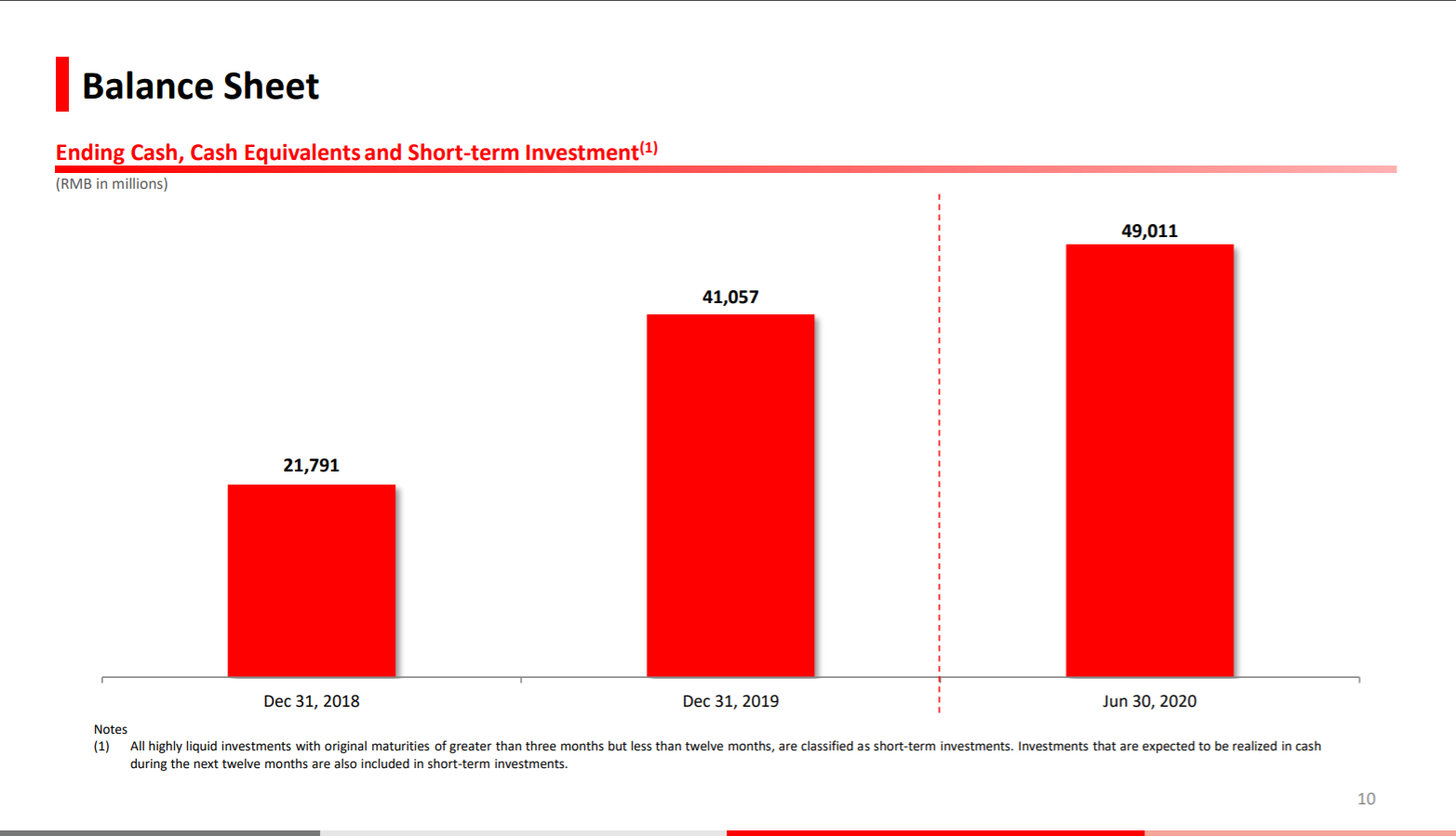 Balance Sheet

Ending Cash, Cash Equivalents and Short-term Investment$^{(1)}$

(RMB in millions)

21,791

41,057

49,011

Dec 31, 2018

Dec 31, 2019

Jun 30, 2020

Notes
(1) All highly liquid investments with original maturities of greater than three months but less than twelve months, are classified as short-term investments. Investments that are expected to be realized in cash during the next twelve months are also included in short-term investments.

10